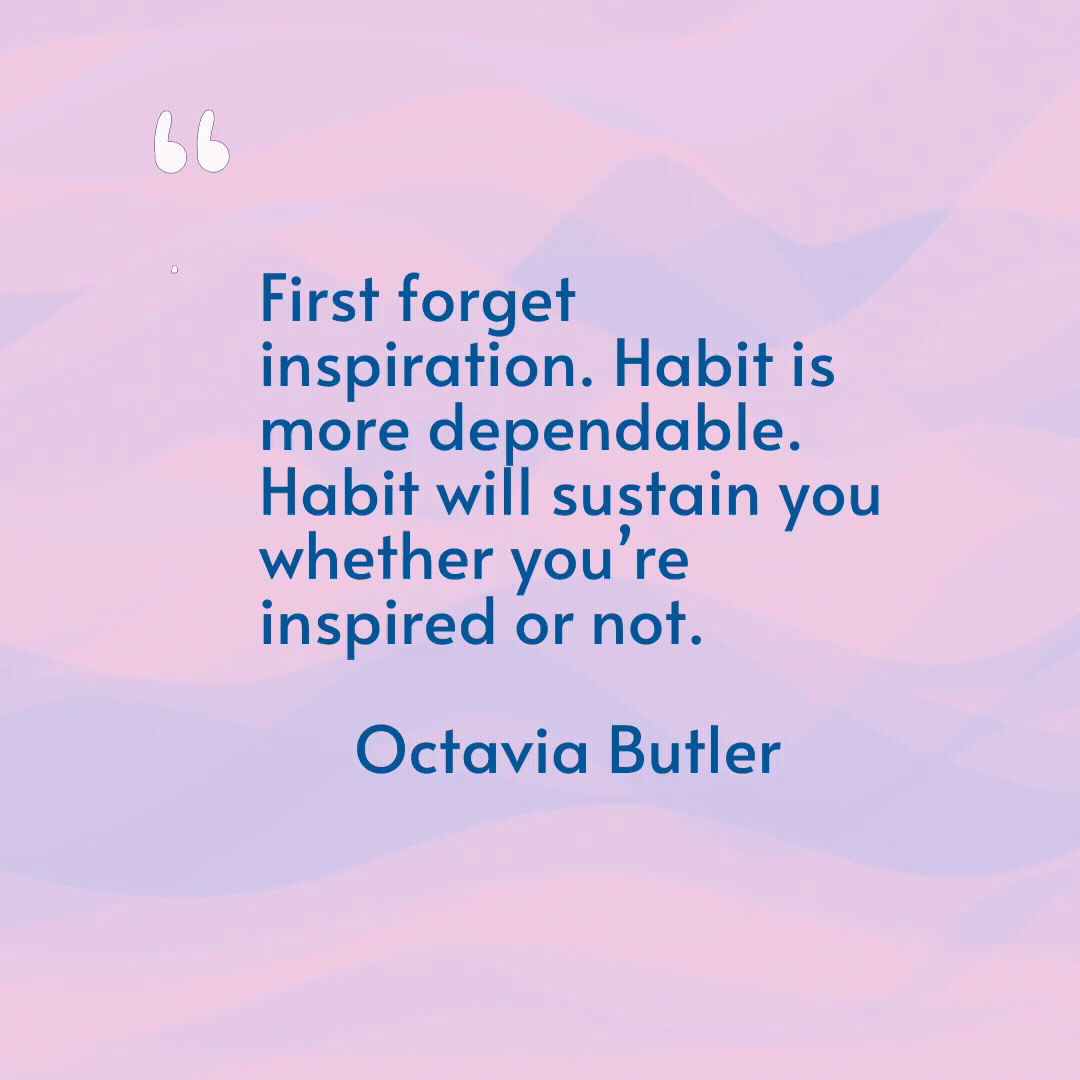 “

First forget inspiration. Habit is more dependable. Habit will sustain you whether you’re inspired or not.

Octavia Butler